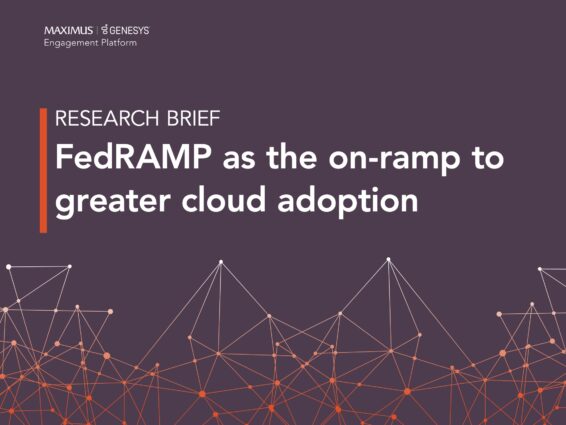 MAXIMUS | GENESYS
Engagement Platform

RESEARCH BRIEF

FedRAMP as the on-ramp to greater cloud adoption